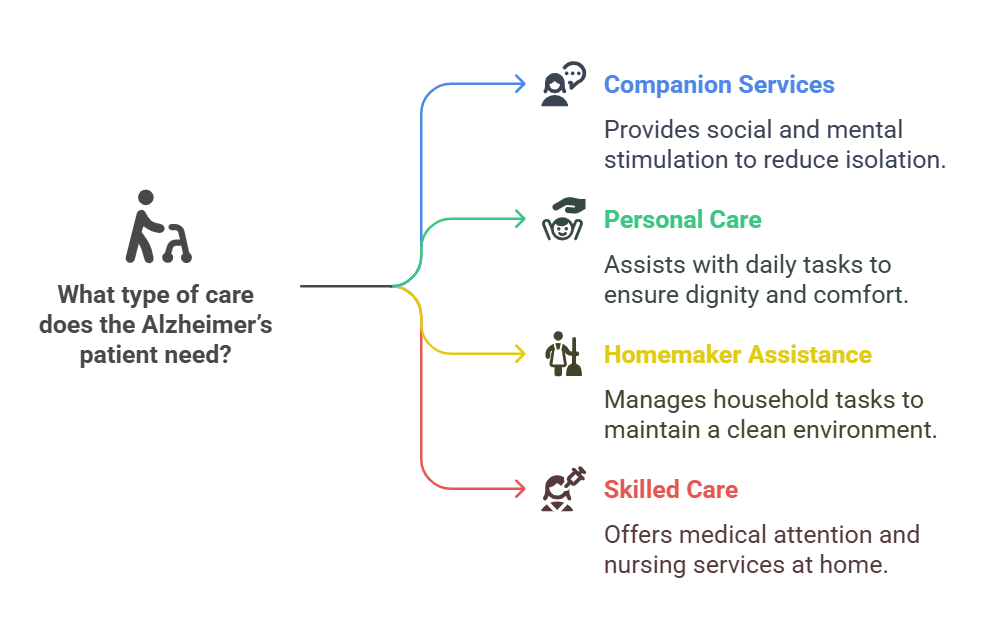 What type of care does the Alzheimer's patient need?

Companion Services

Provides social and mental stimulation to reduce isolation.

Personal Care

Assists with daily tasks to ensure dignity and comfort.

Homemaker Assistance

Manages household tasks to maintain a clean environment.

Skilled Care

Offers medical attention and nursing services at home.